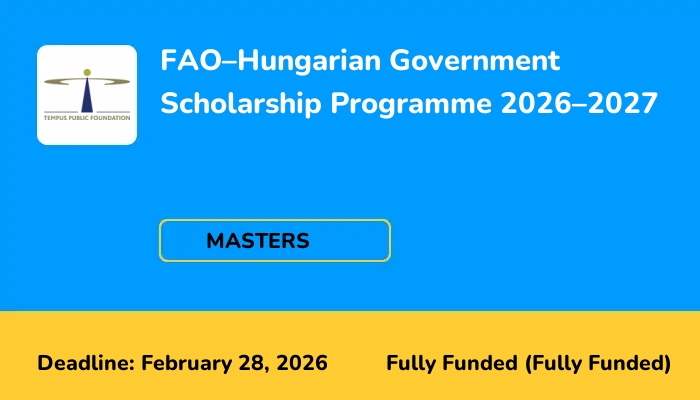 TEMPUS PUBLIC FOUNDATION

FAO–Hungarian Government Scholarship Programme 2026–2027

MASTERS

Deadline: February 28, 2026

Fully Funded (Fully Funded)